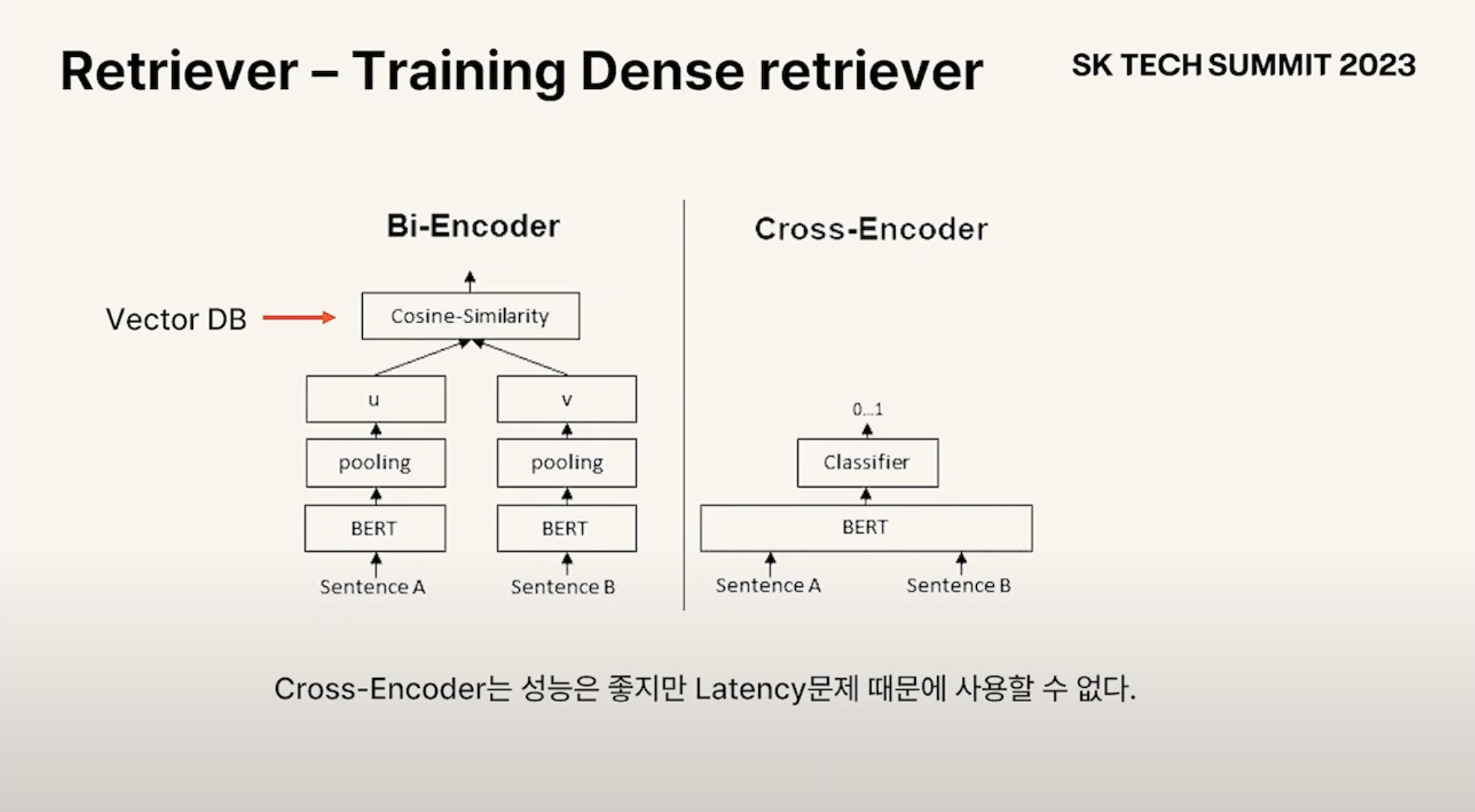 Retriever – Training Dense retriever

SK TECH SUMMIT 2023

Bi-Encoder

Vector DB

Cosine-Similarity

u

v

pooling

pooling

BERT

BERT

Sentence A

Sentence B

Cross-Encoder

0...1

Classifier

BERT

Sentence A

Sentence B

Cross-Encoder는 성능은 좋지만 Latency문제 때문에 사용할 수 없다.